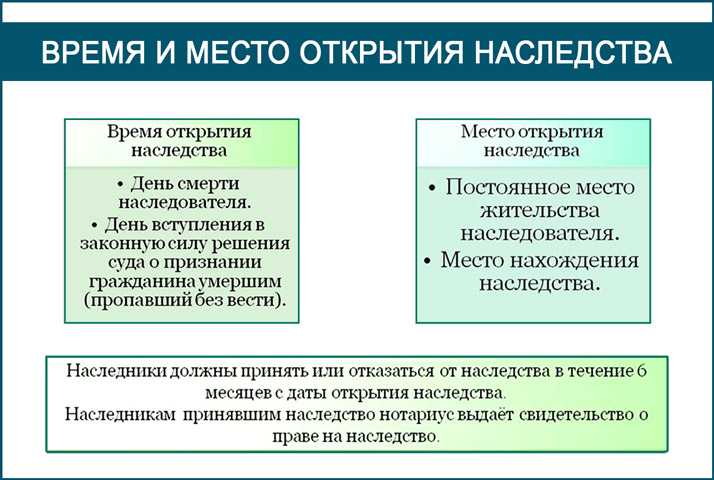 ВРЕМЯ И МЕСТО ОТКРЫТИЯ НАСЛЕДСТВА

Время открытия наследства

• День смерти наследователя.
• День вступления в законную силу решения суда о признании гражданина умершим (пропавший без вести).

Место открытия наследства

• Постоянное место жительства наследователя.
• Место нахождения наследства.

Наследники должны принять или отказаться от наследства в течение 6 месяцев с даты открытия наследства.
Наследникам принявшим наследство нотариус выдаёт свидетельство о праве на наследство.